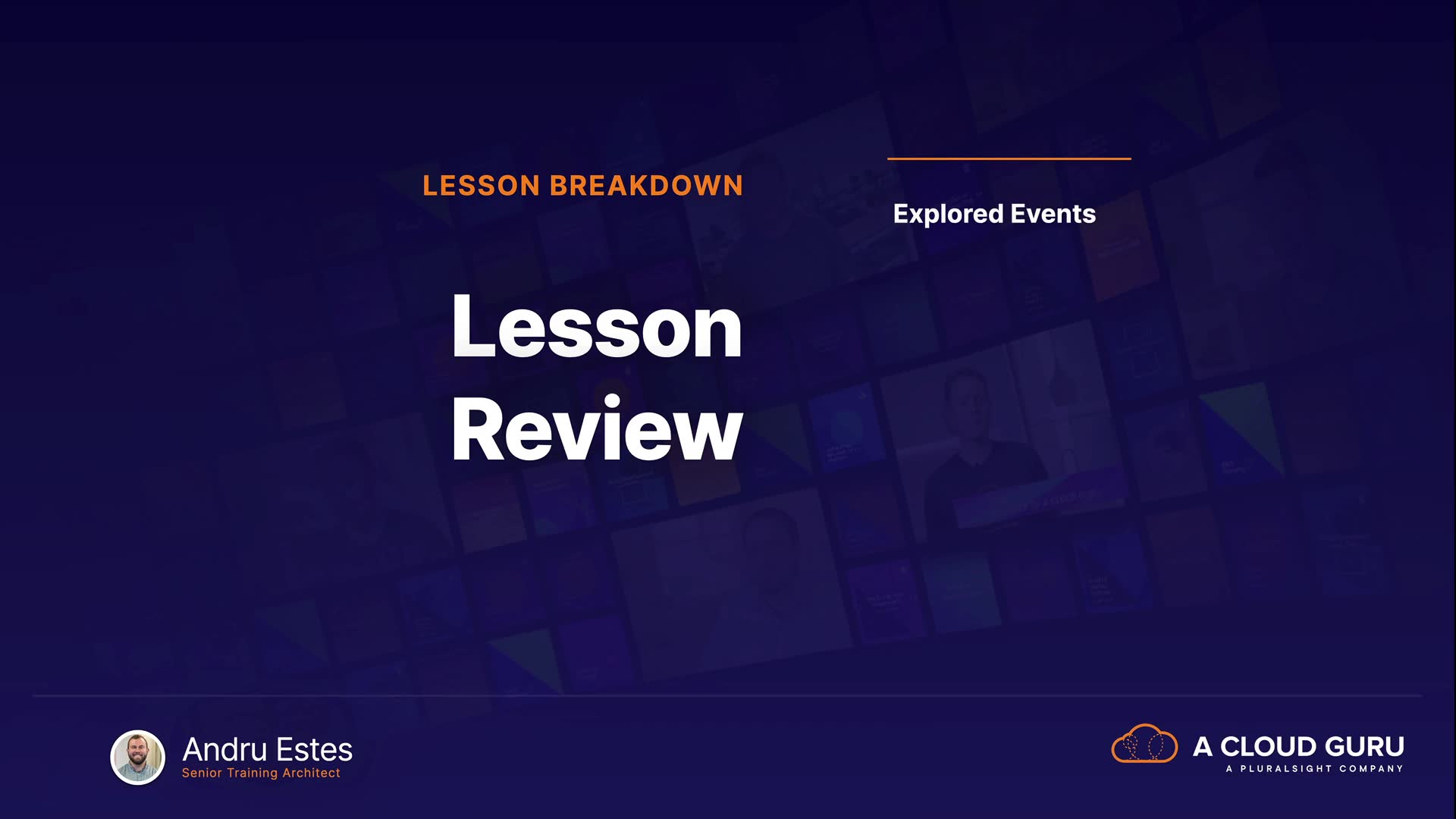 LESSON BREAKDOWN

Lesson Review

Explored Events

Andru Estes
Senior Training Architect

A CLOUD GURU
A PLURALSIGHT COMPANY